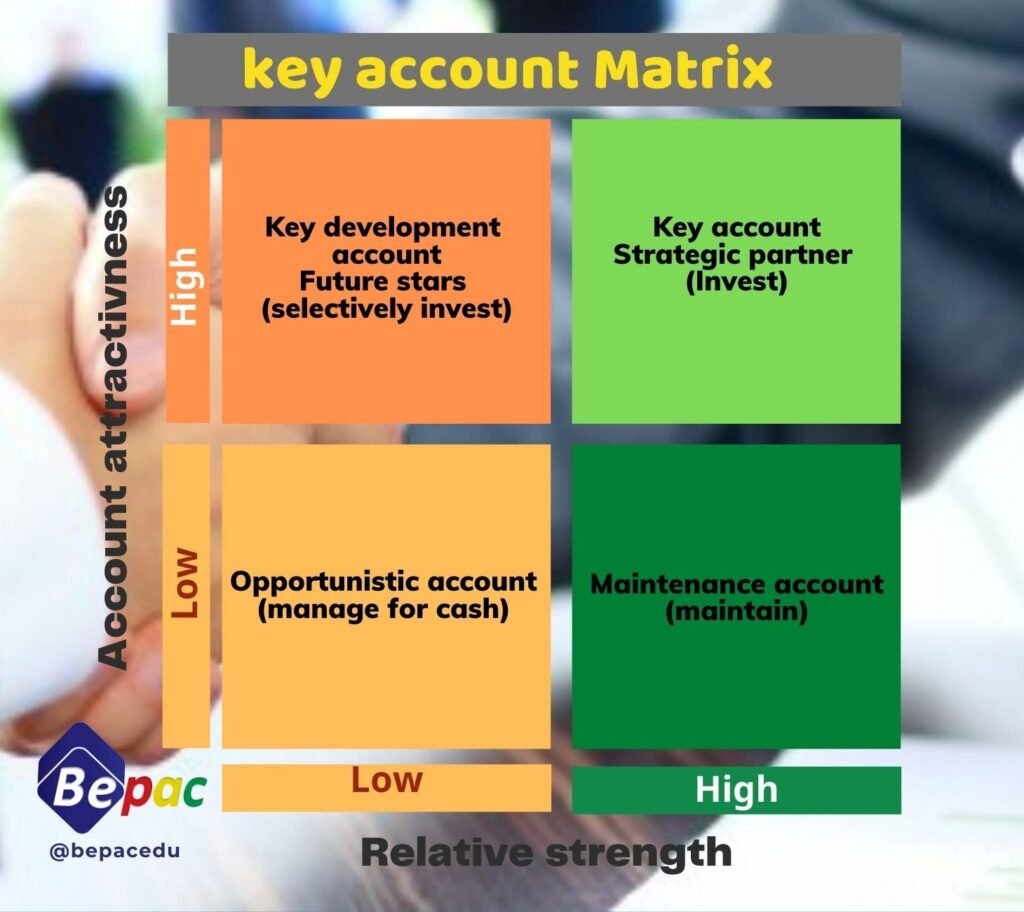 key account Matrix

Account attractivness

High

Key development account
Future stars
(selectively invest)

Key account
Strategic partner
(Invest)

Low

Opportunistic account
(manage for cash)

Maintenance account
(maintain)

Low

High

Relative strength

Bepac

@bepacedu